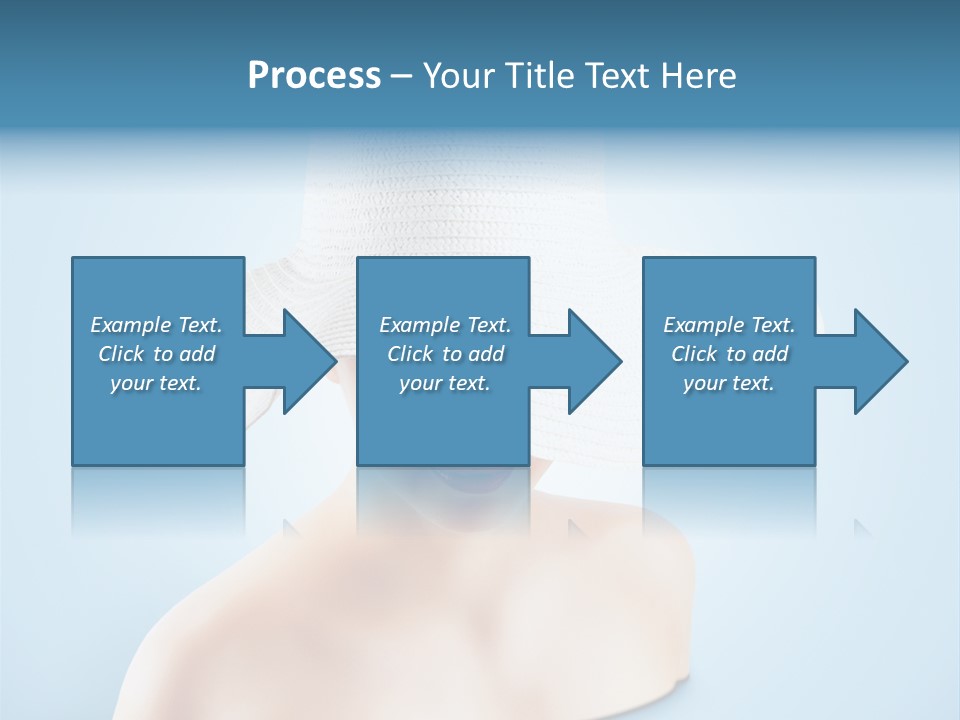 Process – Your Title Text Here

Example Text. Click to add your text.

Example Text. Click to add your text.

Example Text. Click to add your text.